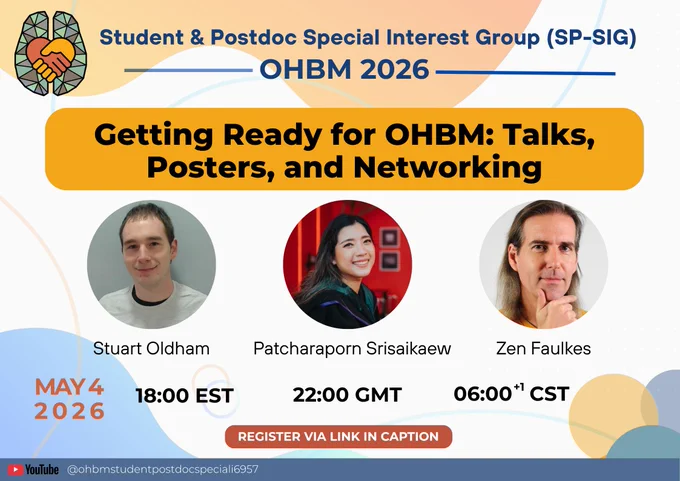 Student & Postdoc Special Interest Group (SP-SIG)

OHBM 2026

Getting Ready for OHBM: Talks, Posters, and Networking

Stuart Oldham

Patcharaporn Srisaikaew

Zen Faulkes

MAY 4 2026

18:00 EST

22:00 GMT

06:00$^{+1}$ CST

REGISTER VIA LINK IN CAPTION

YouTube @ohbmstudentpostdocspeciali6957